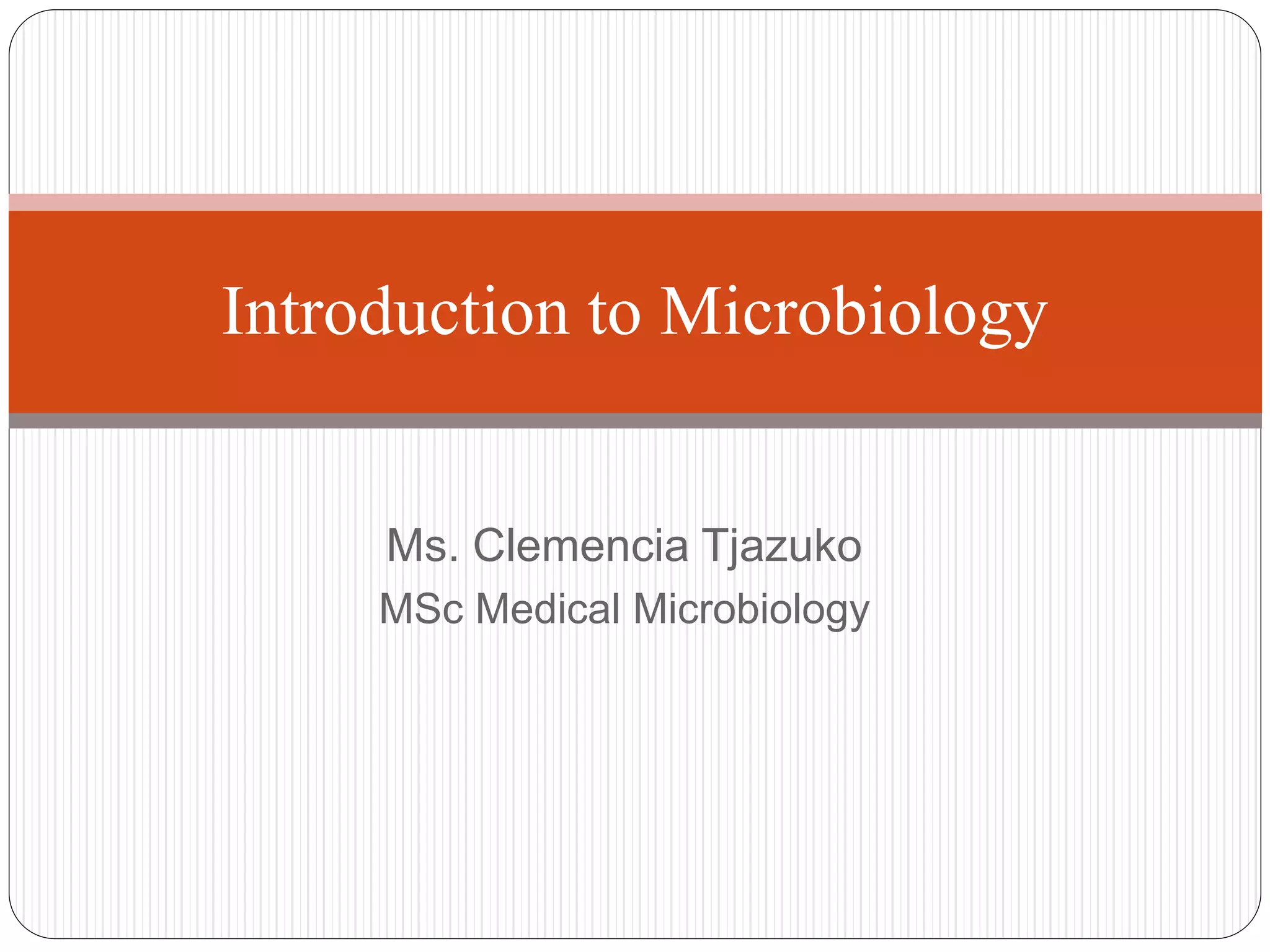 Introduction to Microbiology

Ms. Clemencia Tjazuko
MSc Medical Microbiology